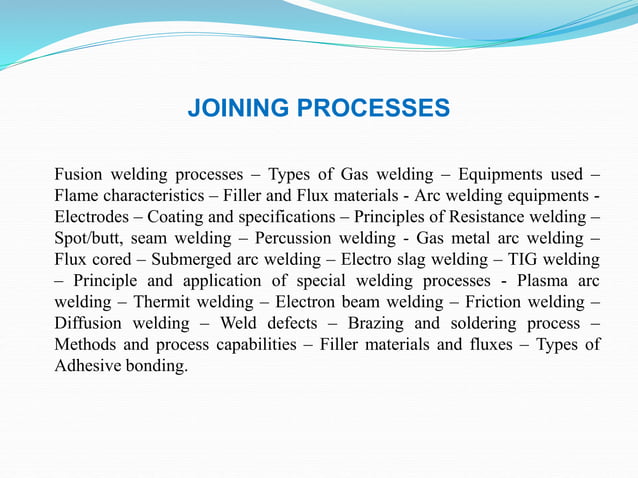 JOINING PROCESSES

Fusion welding processes – Types of Gas welding – Equipments used – Flame characteristics – Filler and Flux materials - Arc welding equipments - Electrodes – Coating and specifications – Principles of Resistance welding – Spot/butt, seam welding – Percussion welding - Gas metal arc welding – Flux cored – Submerged arc welding – Electro slag welding – TIG welding – Principle and application of special welding processes - Plasma arc welding – Thermit welding – Electron beam welding – Friction welding – Diffusion welding – Weld defects – Brazing and soldering process – Methods and process capabilities – Filler materials and fluxes – Types of Adhesive bonding.